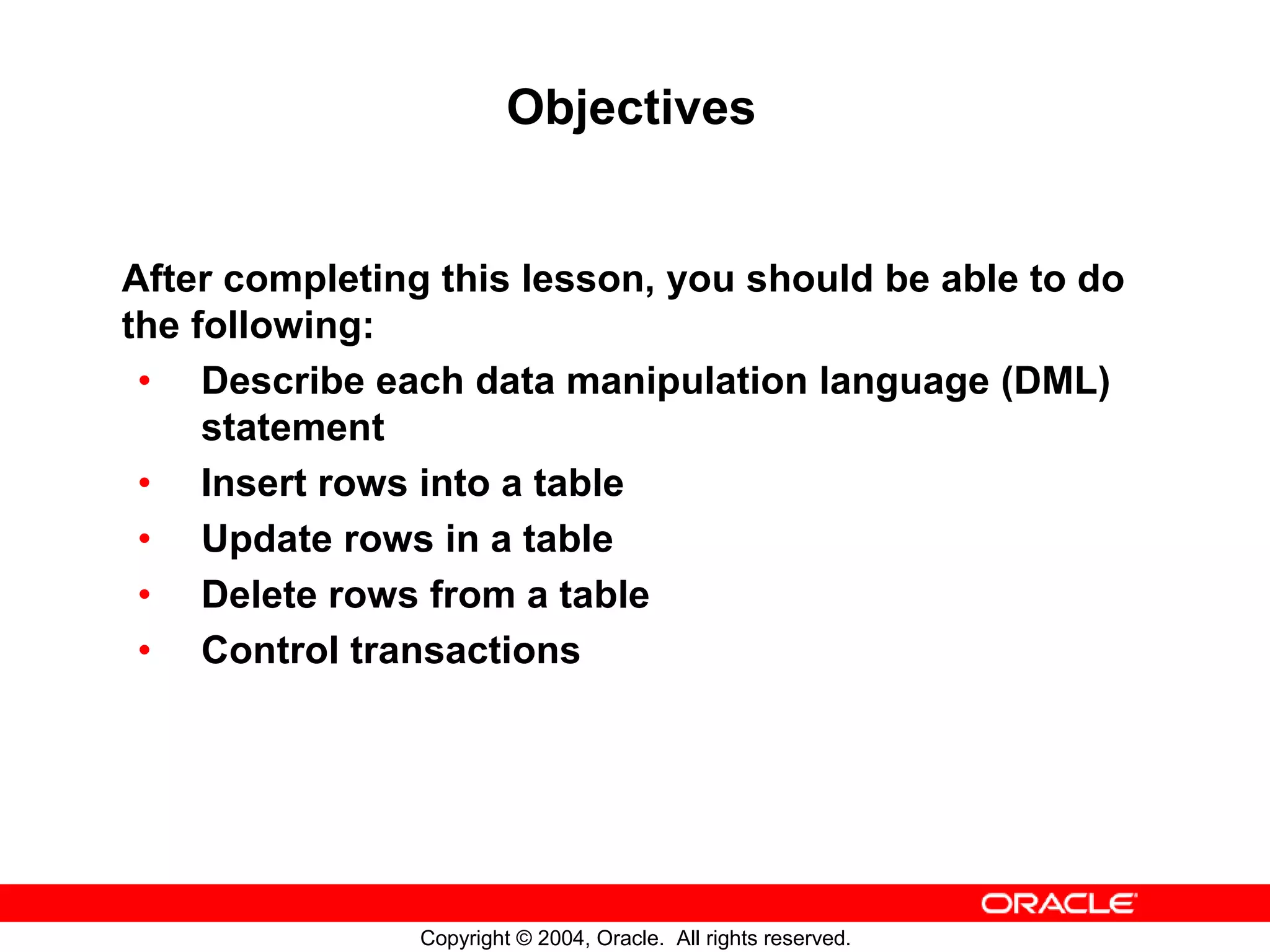 Objectives

After completing this lesson, you should be able to do the following:

• Describe each data manipulation language (DML) statement
• Insert rows into a table
• Update rows in a table
• Delete rows from a table
• Control transactions

ORACLE

Copyright © 2004, Oracle. All rights reserved.